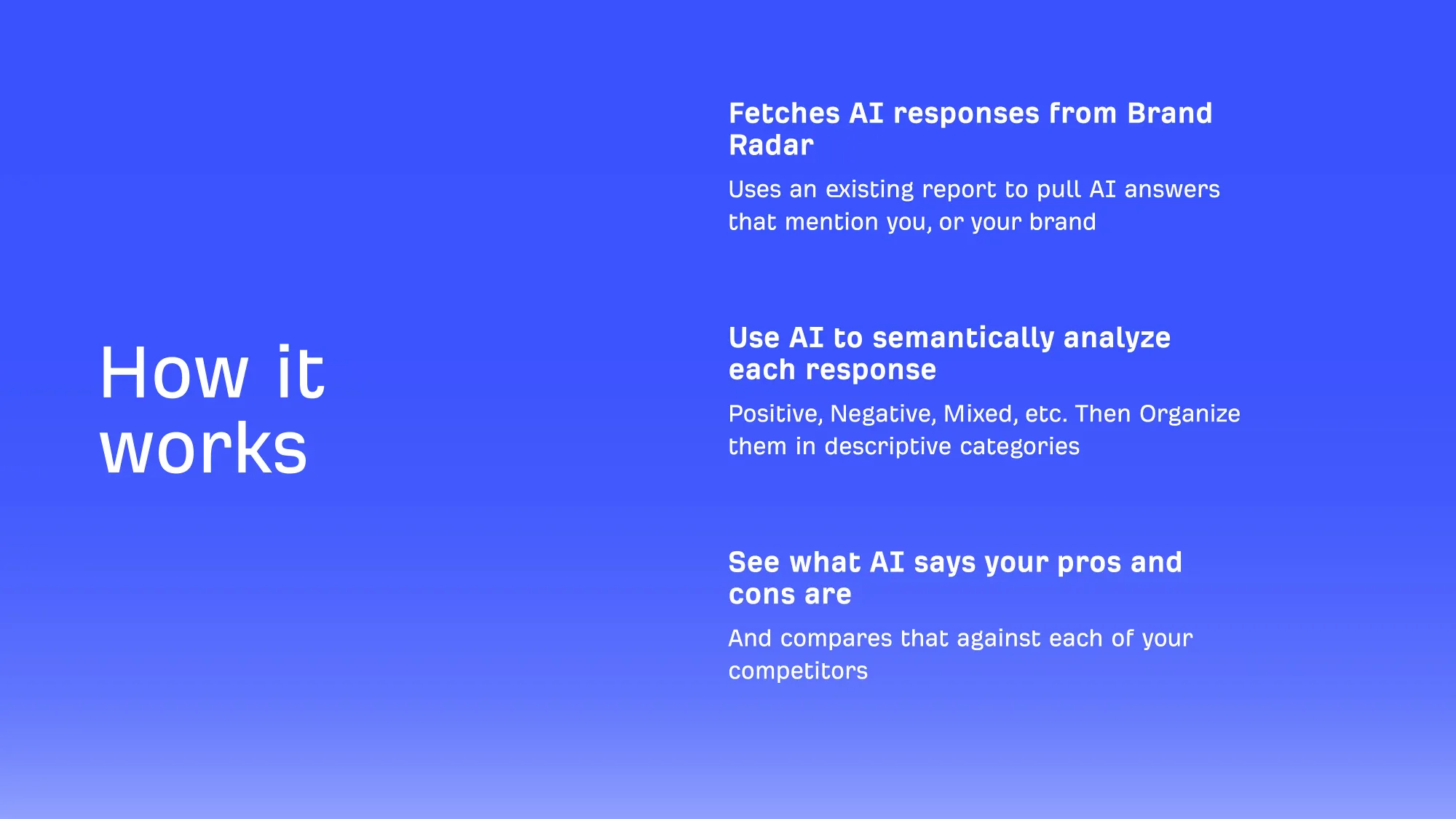 How it works

Fetches AI responses from Brand Radar

Uses an existing report to pull AI answers that mention you, or your brand

Use AI to semantically analyze each response

Positive, Negative, Mixed, etc. Then Organize them in descriptive categories

See what AI says your pros and cons are

And compares that against each of your competitors